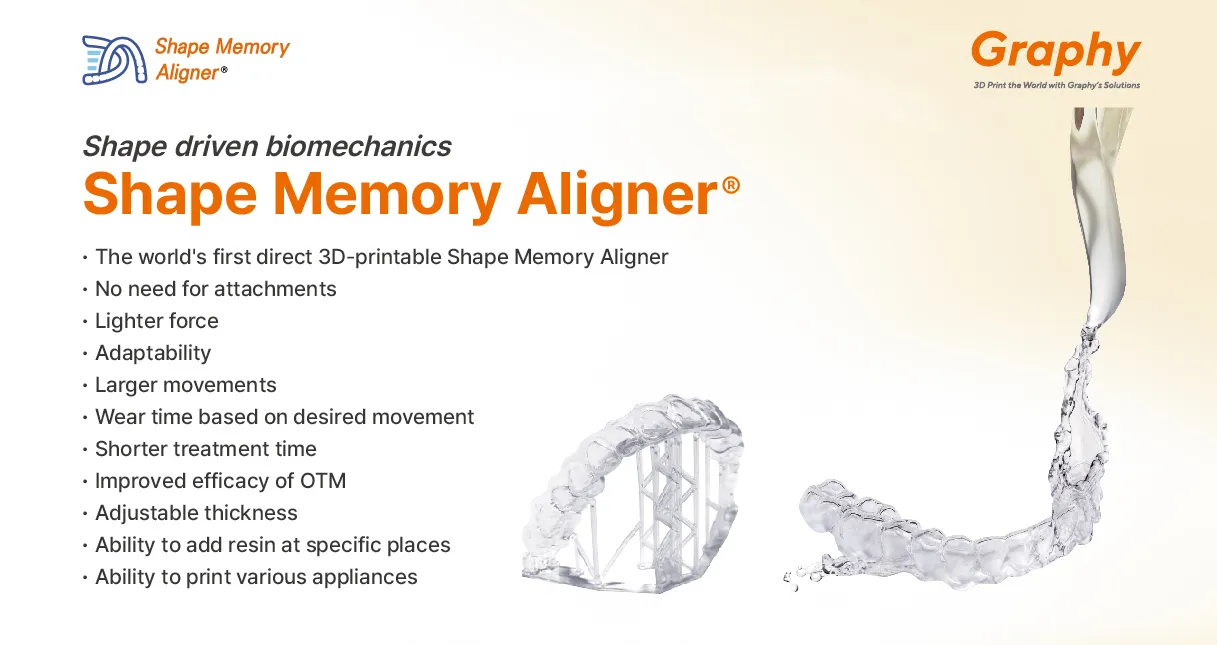 Shape Memory Aligner®

Graphy
3D Print the World with Graphy's Solutions

Shape driven biomechanics
Shape Memory Aligner®

• The world's first direct 3D-printable Shape Memory Aligner
• No need for attachments
• Lighter force
• Adaptability
• Larger movements
• Wear time based on desired movement
• Shorter treatment time
• Improved efficacy of OTM
• Adjustable thickness
• Ability to add resin at specific places
• Ability to print various appliances